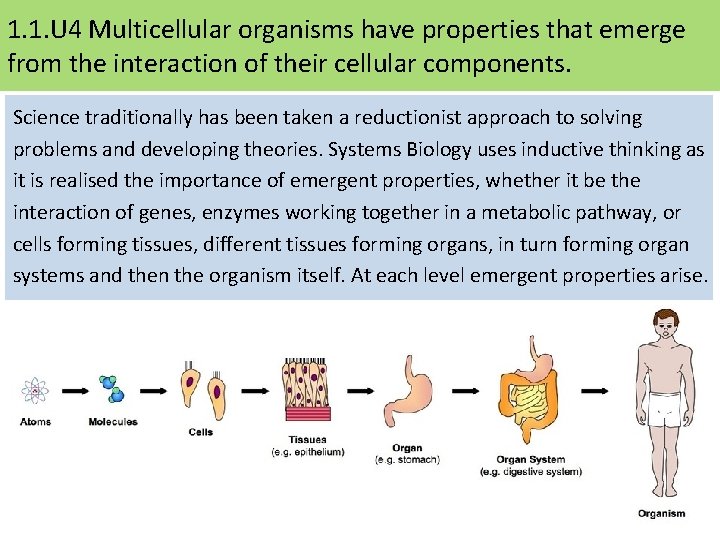 1.1.U4 Multicellular organisms have properties that emerge from the interaction of their cellular components.

Science traditionally has been taken a reductionist approach to solving problems and developing theories. Systems Biology uses inductive thinking as it is realised the importance of emergent properties, whether it be the interaction of genes, enzymes working together in a metabolic pathway, or cells forming tissues, different tissues forming organs, in turn forming organ systems and then the organism itself. At each level emergent properties arise.

Atoms

Molecules

Cells

Tissues
(e.g. epithelium)

Organ
(e.g. stomach)

Organ System
(e.g. digestive system)

Organism